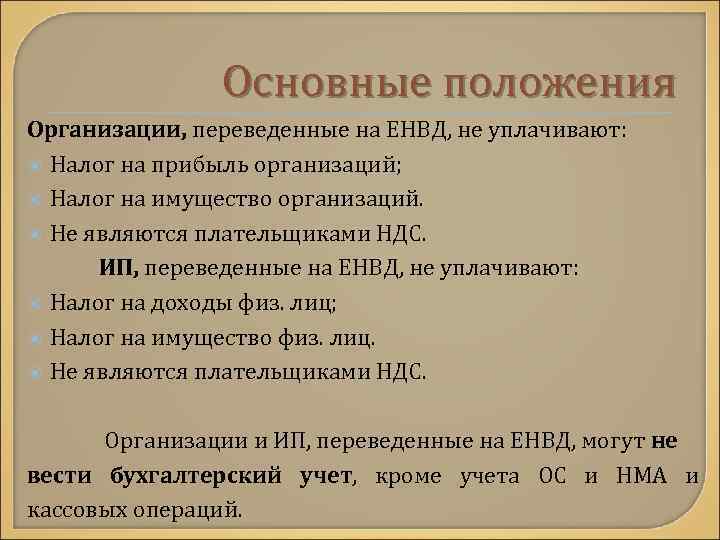 Основные положения

Организации, переведенные на ЕНВД, не уплачивают:

Налог на прибыль организаций;

Налог на имущество организаций.

Не являются плательщиками НДС.

ИП, переведенные на ЕНВД, не уплачивают:

Налог на доходы физ. лиц;

Налог на имущество физ. лиц.

Не являются плательщиками НДС.

Организации и ИП, переведенные на ЕНВД, могут не вести бухгалтерский учет, кроме учета ОС и НМА и кассовых операций.